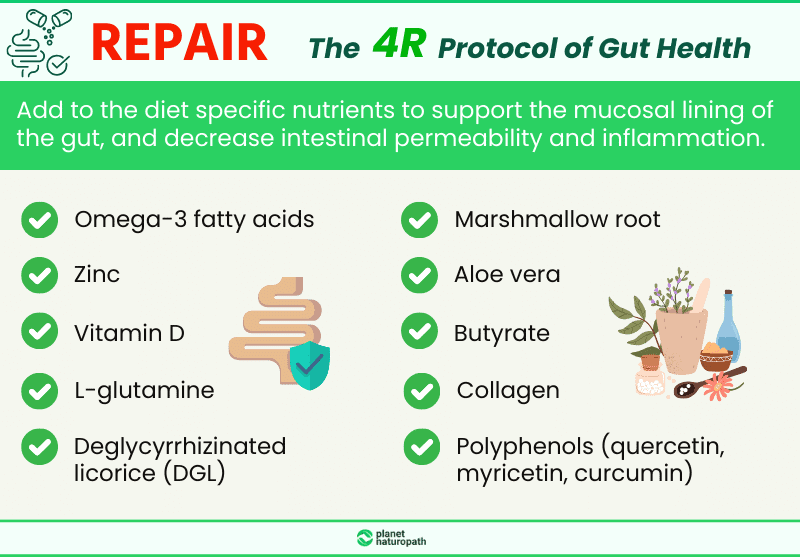 REPAIR

The 4R Protocol of Gut Health

Add to the diet specific nutrients to support the mucosal lining of the gut, and decrease intestinal permeability and inflammation.

Omega-3 fatty acids

Zinc

Vitamin D

L-glutamine

Deglycyrrhizinated licorice (DGL)

Marshmallow root

Aloe vera

Butyrate

Collagen

Polyphenols (quercetin, myricetin, curcumin)

planet naturopath